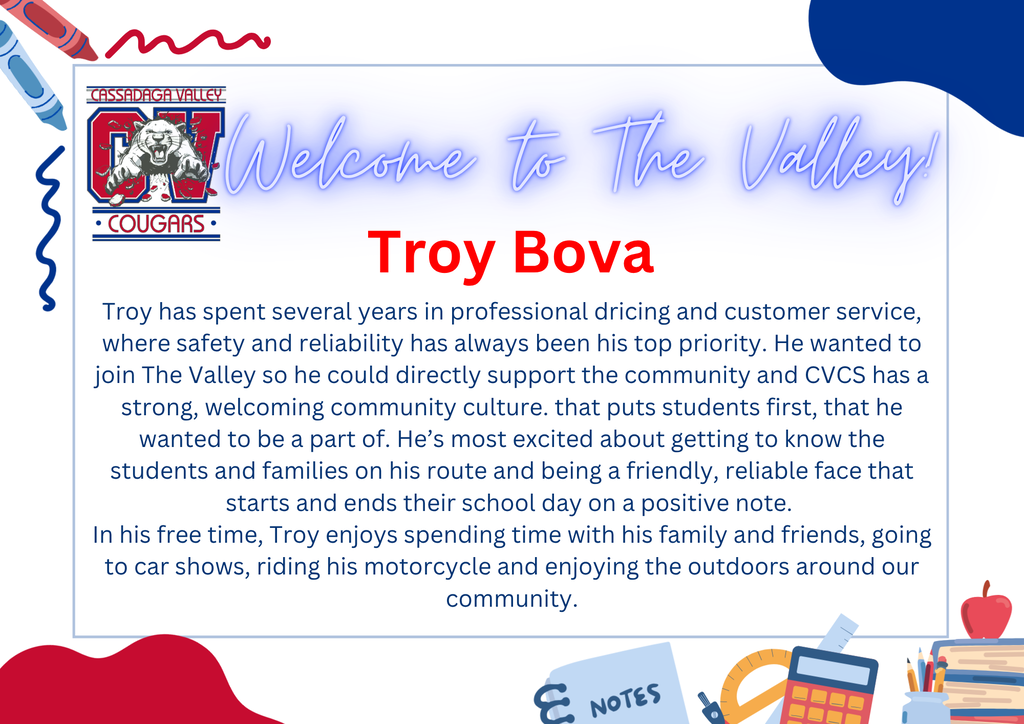 CASSADAGA VALLEY
CV
COUGARS

Welcome to The Valley!

Troy Bova

Troy has spent several years in professional dricing and customer service, where safety and reliability has always been his top priority. He wanted to join The Valley so he could directly support the community and CVCS has a strong, welcoming community culture. that puts students first, that he wanted to be a part of. He's most excited about getting to know the students and families on his route and being a friendly, reliable face that starts and ends their school day on a positive note.
In his free time, Troy enjoys spending time with his family and friends, going to car shows, riding his motorcycle and enjoying the outdoors around our community.

NOTES